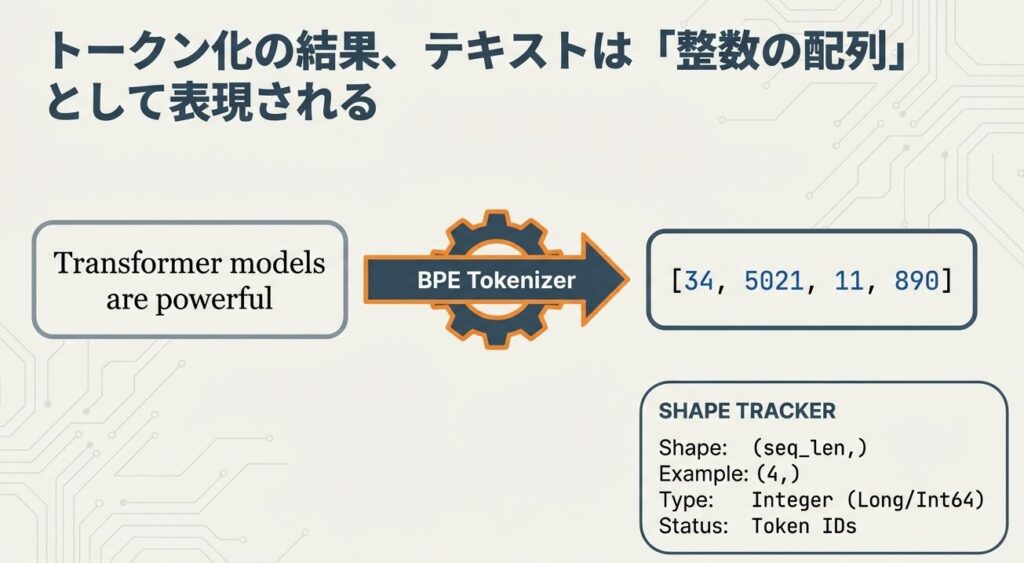 トークン化の結果、テキストは「整数の配列」として表現される

Transformer models are powerful

BPE Tokenizer

[34, 5021, 11, 890]

SHAPE TRACKER
Shape: (seq_len,)
Example: (4,)
Type: Integer (Long/Int64)
Status: Token IDs